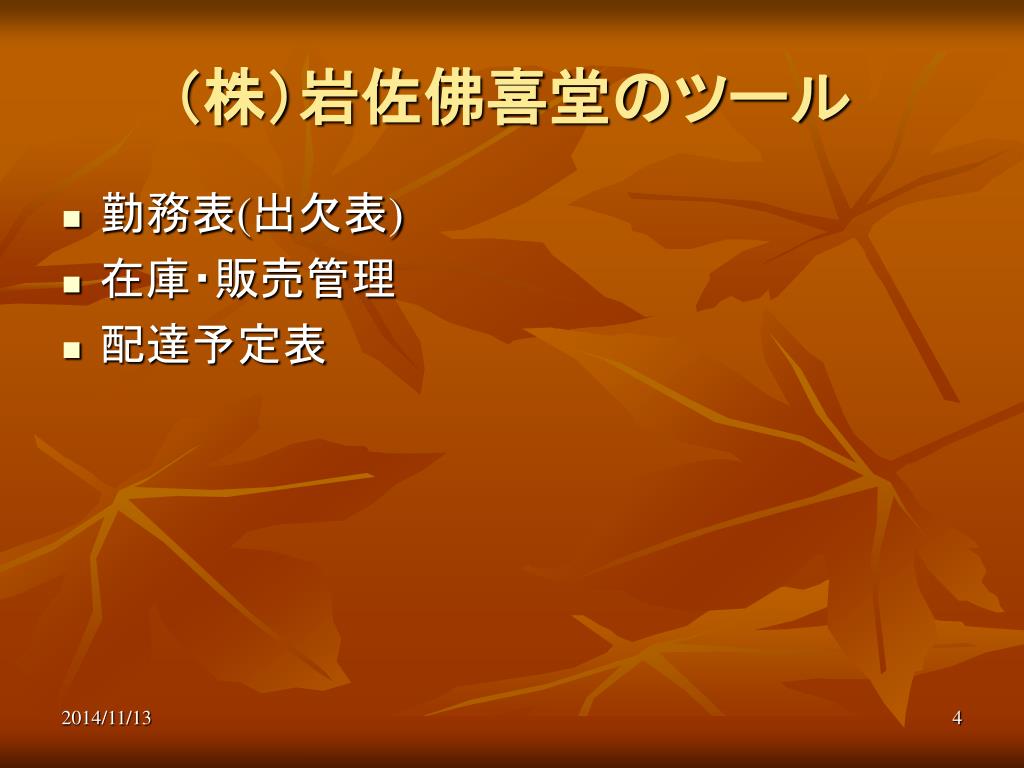 （株）岩佐佛喜堂のツール

- 勤務表(出欠表)
- 在庫･販売管理
- 配達予定表

2014/11/13

4